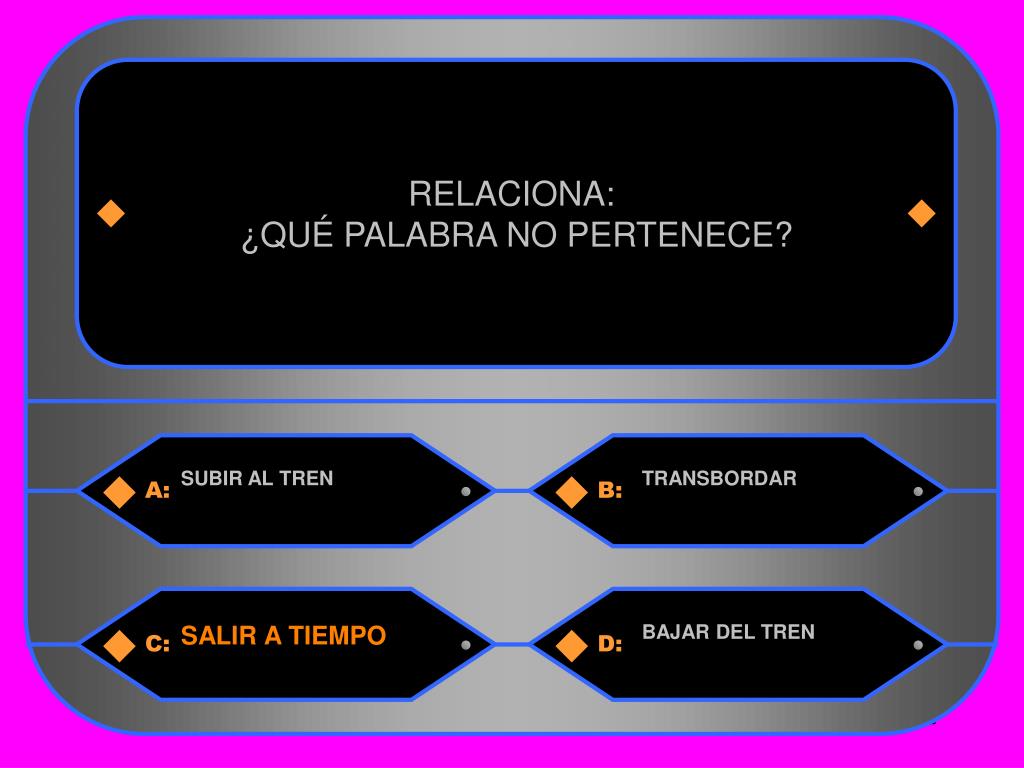 RELACIONA:
¿QUÉ PALABRA NO PERTENECE?

A: SUBIR AL TREN

B: TRANSBORDAR

C: SALIR A TIEMPO

D: BAJAR DEL TREN